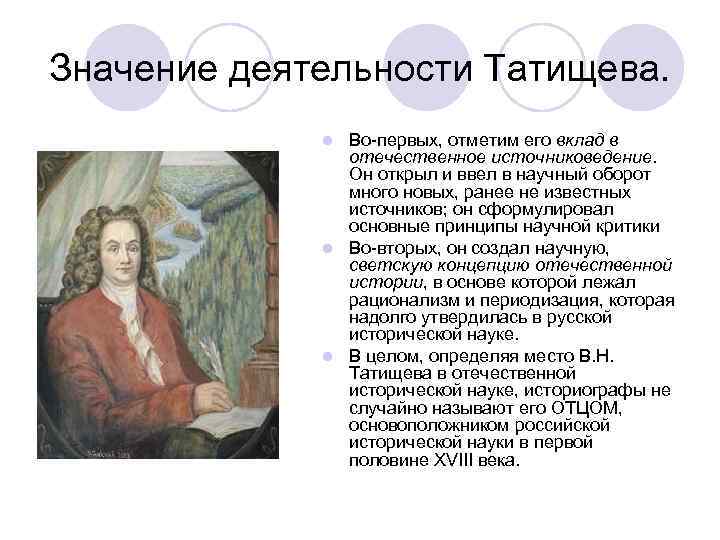 Значение деятельности Татищева.

Во-первых, отметим его вклад в отечественное источниковедение. Он открыл и ввел в научный оборот много новых, ранее не известных источников; он сформулировал основные принципы научной критики

Во-вторых, он создал научную, светскую концепцию отечественной истории, в основе которой лежал рационализм и периодизация, которая надолго утвердилась в русской исторической науке.

В целом, определяя место В.Н. Татищева в отечественной исторической науке, историографы не случайно называют его ОТЦОМ, основоположником российской исторической науки в первой половине XVIII века.